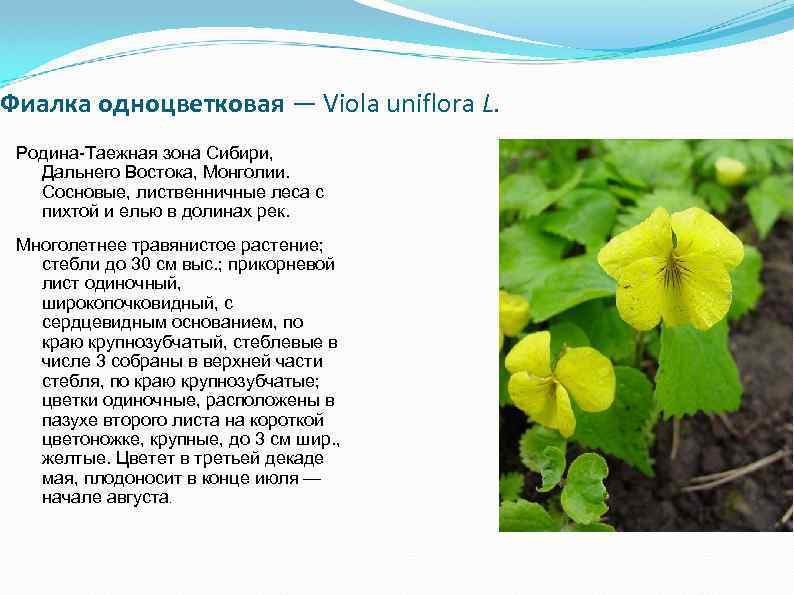 Фиалка одноцветковая — Viola uniflora L.

Родина-Таежная зона Сибири, Дальнего Востока, Монголии. Сосновые, лиственничные леса с пихтой и елью в долинах рек.

Многолетнее травянистое растение; стебли до 30 см выс.; прикорневой лист одиночный, широкопочковидный, с сердцевидным основанием, по краю крупнозубчатый, стеблевые в числе 3 собраны в верхней части стебля, по краю крупнозубчатые; цветки одиночные, расположены в пазухе второго листа на короткой цветоножке, крупные, до 3 см шир., желтые. Цветет в третьей декаде мая, плодоносит в конце июля — начале августа.